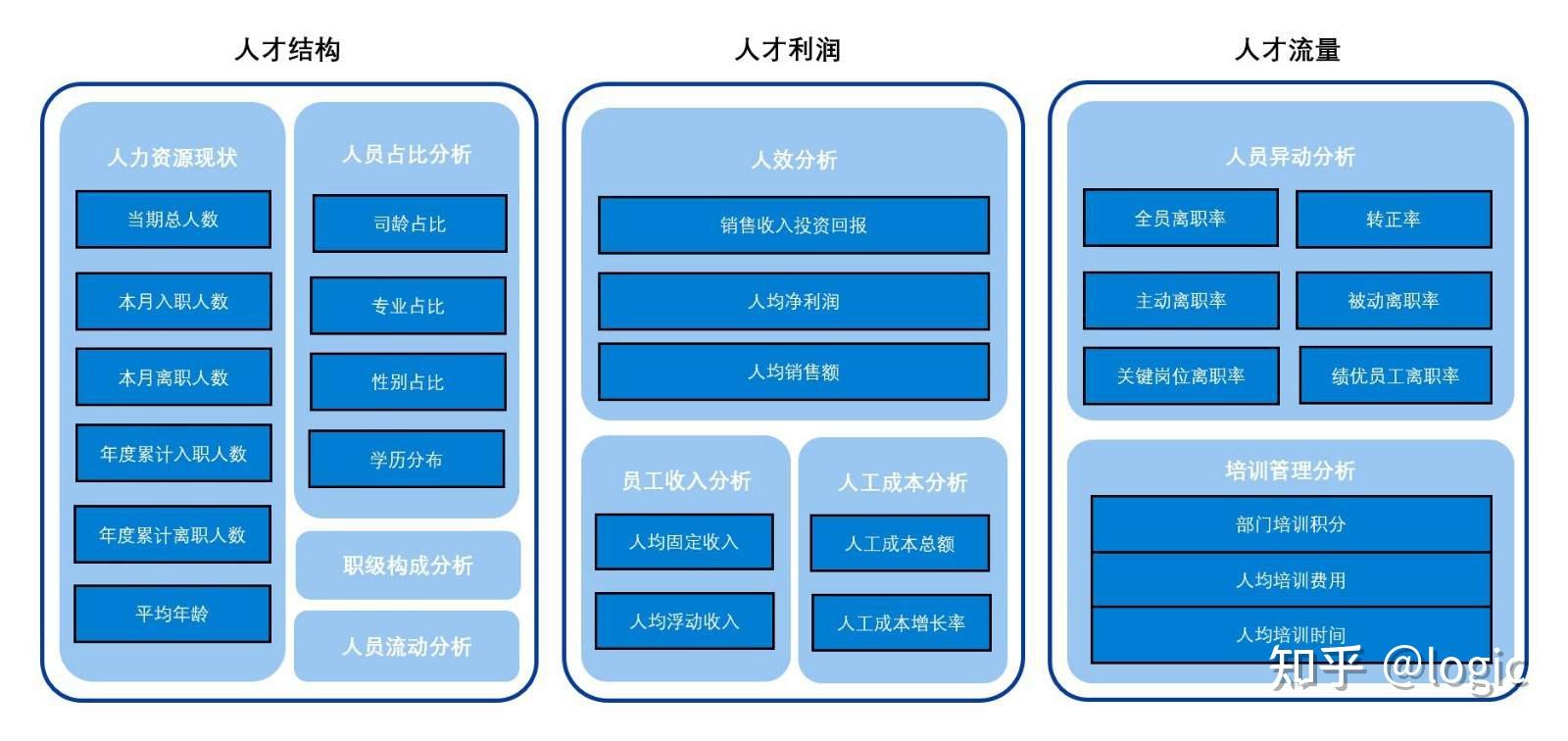 人才结构

人力资源现状

当期总人数

本月入职人数

本月离职人数

年度累计入职人数

年度累计离职人数

平均年龄

人员占比分析

司龄占比

专业占比

性别占比

学历分布

职级构成分析

人员流动分析

人才利润

人效分析

销售收入投资回报

人均净利润

人均销售额

员工收入分析

人均固定收入

人均浮动收入

人工成本分析

人工成本总额

人工成本增长率

人才流量

人员异动分析

全员离职率

转正率

主动离职率

被动离职率

关键岗位离职率

绩优员工离职率

培训管理分析

部门培训积分

人均培训费用

人均培训时间

知乎 @logic